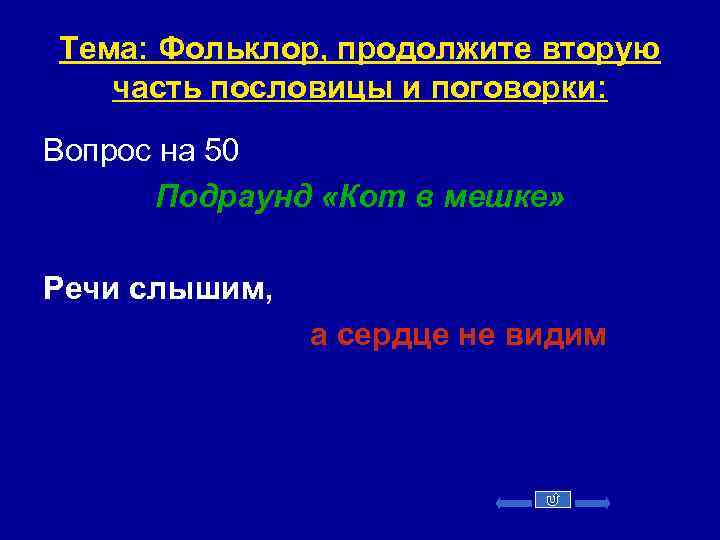 Тема: Фольклор, продолжите вторую часть пословицы и поговорки:

Вопрос на 50

Подраунд «Кот в мешке»

Речи слышим,

а сердце не видим